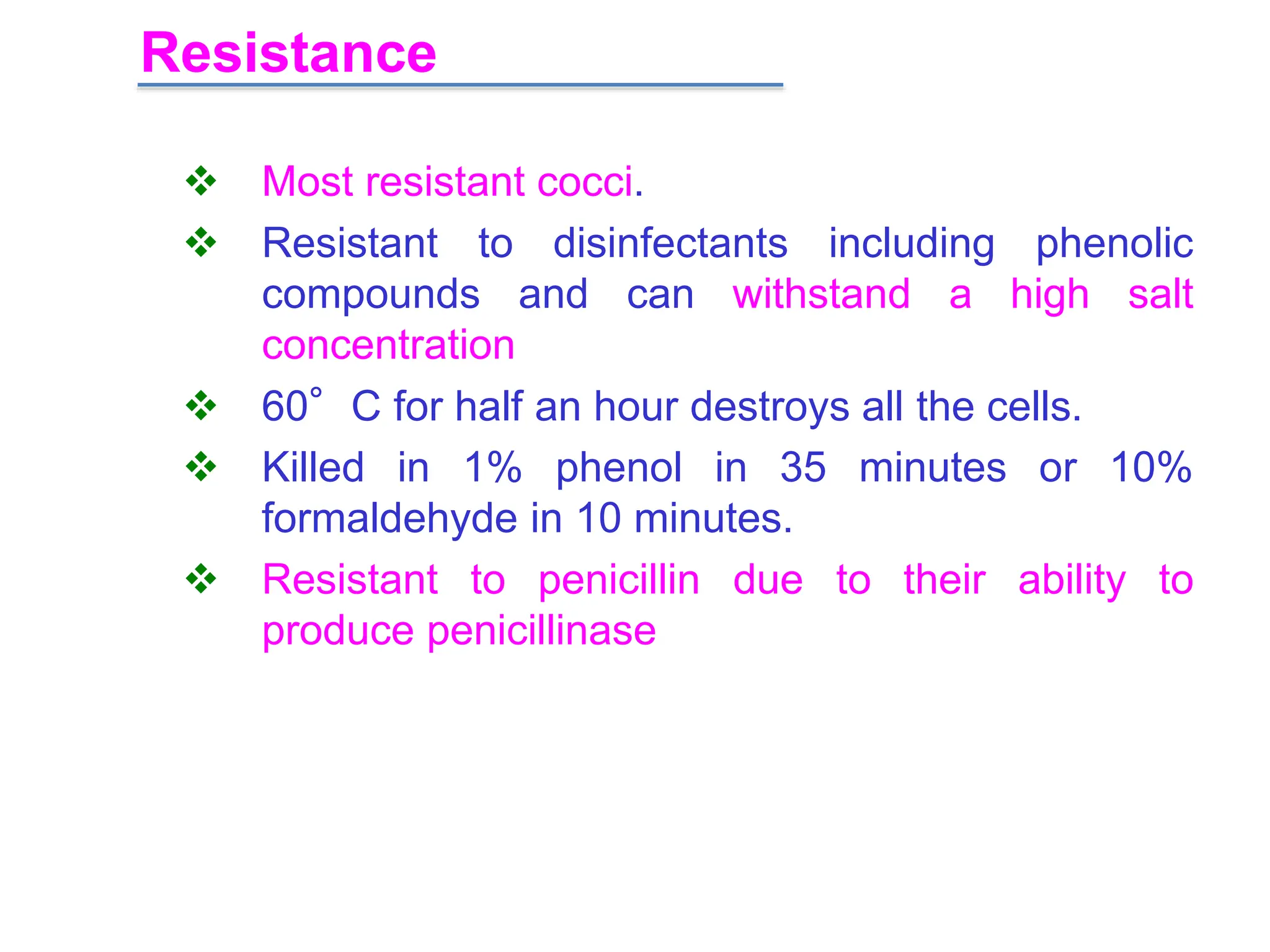 Resistance

❖ Most resistant cocci.

❖ Resistant to disinfectants including phenolic compounds and can withstand a high salt concentration

❖ 60° C for half an hour destroys all the cells.

❖ Killed in 1% phenol in 35 minutes or 10% formaldehyde in 10 minutes.

❖ Resistant to penicillin due to their ability to produce penicillinase